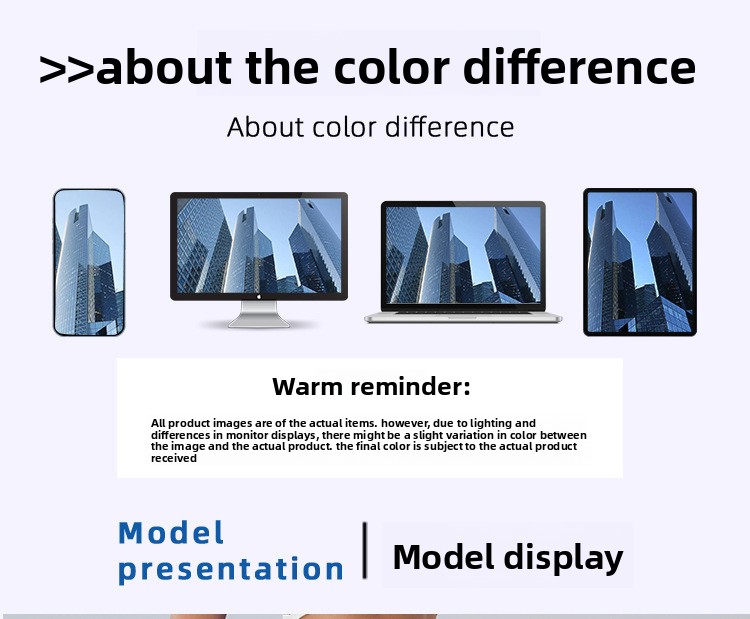 >>about the color difference

About color difference

Warm reminder:

All product images are of the actual items. however, due to lighting and differences in monitor displays, there might be a slight variation in color between the image and the actual product. the final color is subject to the actual product received

Model presentation

Model display